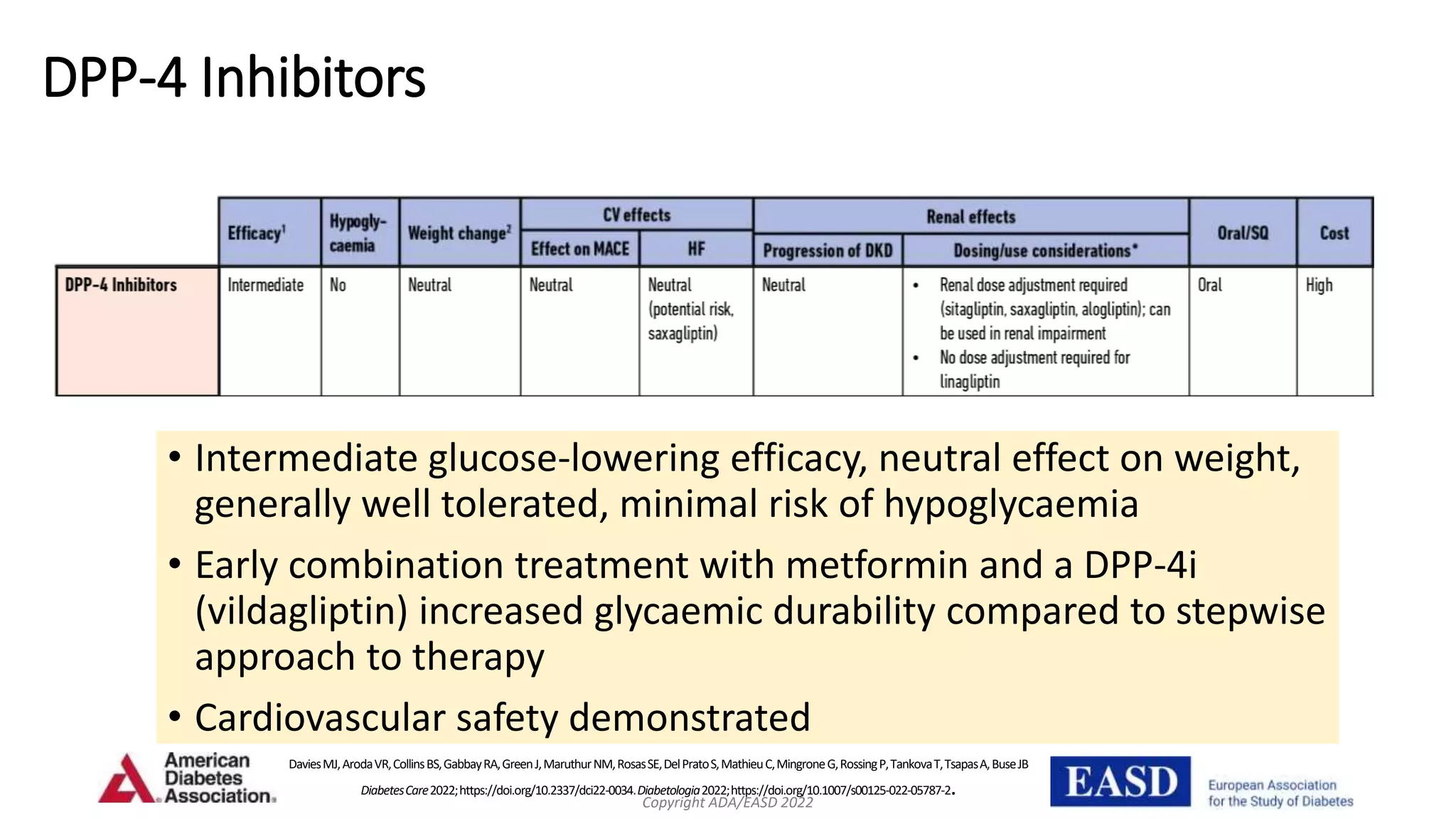 DPP-4 Inhibitors

|  | Efficacy$^1$ | Hypoglycaemia | Weight change$^2$ | CV effects: Effect on MACE | CV effects: HF | Renal effects: Progression of DKD | Renal effects: Dosing/use considerations* | Oral/SQ | Cost |
|---|---|---|---|---|---|---|---|---|---|
| DPP-4 Inhibitors | Intermediate | No | Neutral | Neutral | Neutral (potential risk, saxagliptin) | Neutral | • Renal dose adjustment required (sitagliptin, saxagliptin, alogliptin); can be used in renal impairment • No dose adjustment required for linagliptin | Oral | High |

• Intermediate glucose-lowering efficacy, neutral effect on weight, generally well tolerated, minimal risk of hypoglycaemia

• Early combination treatment with metformin and a DPP-4i (vildagliptin) increased glycaemic durability compared to stepwise approach to therapy

• Cardiovascular safety demonstrated

American Diabetes Association.

Davies MJ, Aroda VR, Collins BS, Gabbay RA, Green J, Maruthur NM, Rosas SE, Del Prato S, Mathieu C, Mingrone G, Rossing P, Tankova T, Tsapas A, Buse JB

Diabetes Care 2022; https://doi.org/10.2337/dci22-0034. Diabetologia 2022; https://doi.org/10.1007/s00125-022-05787-2.

Copyright ADA/EASD 2022

EASD European Association for the Study of Diabetes